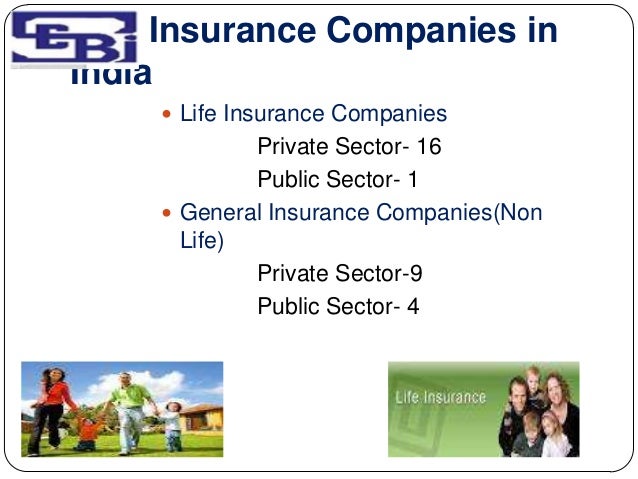 SEBI

Insurance Companies in India

Life Insurance Companies
Private Sector- 16
Public Sector- 1

General Insurance Companies(Non Life)
Private Sector-9
Public Sector- 4

Life Insurance